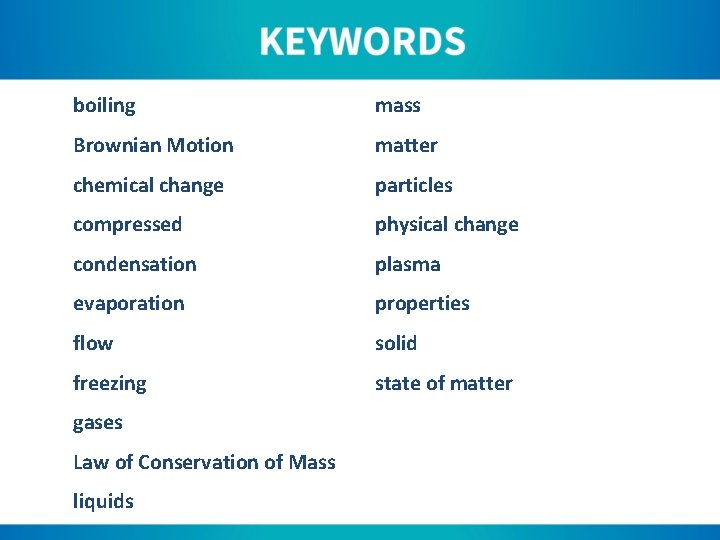 KEYWORDS

boiling

Brownian Motion

chemical change

compressed

condensation

evaporation

flow

freezing

gases

Law of Conservation of Mass

liquids

mass

matter

particles

physical change

plasma

properties

solid

state of matter